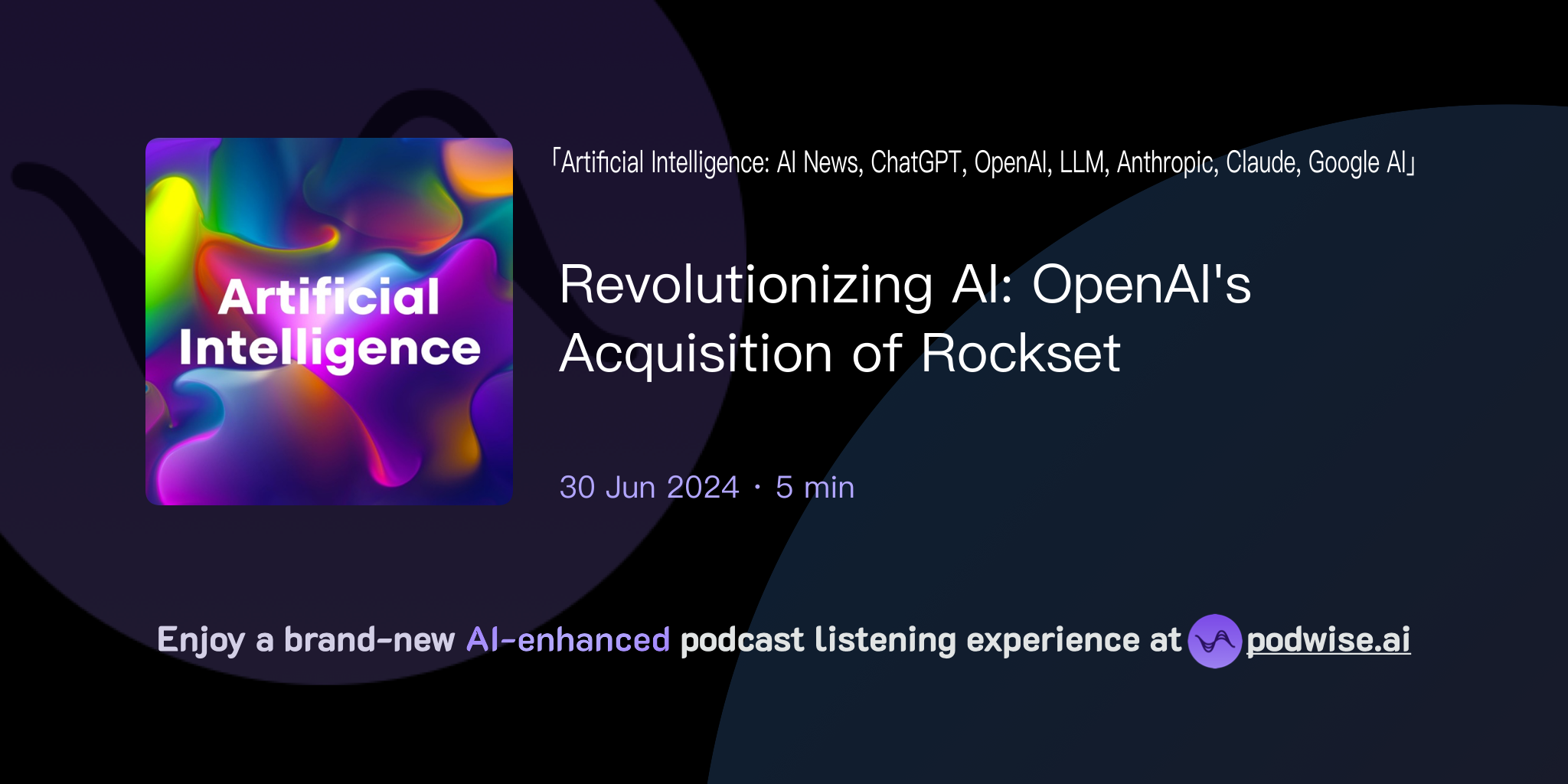 Artificial Intelligence

「Artificial Intelligence: AI News, ChatGPT, OpenAI, LLM, Anthropic, Claude, Google AI」

Revolutionizing AI: OpenAI's Acquisition of Rockset

30 Jun 2024 · 5 min

Enjoy a brand-new AI-enhanced podcast listening experience at podwise.ai